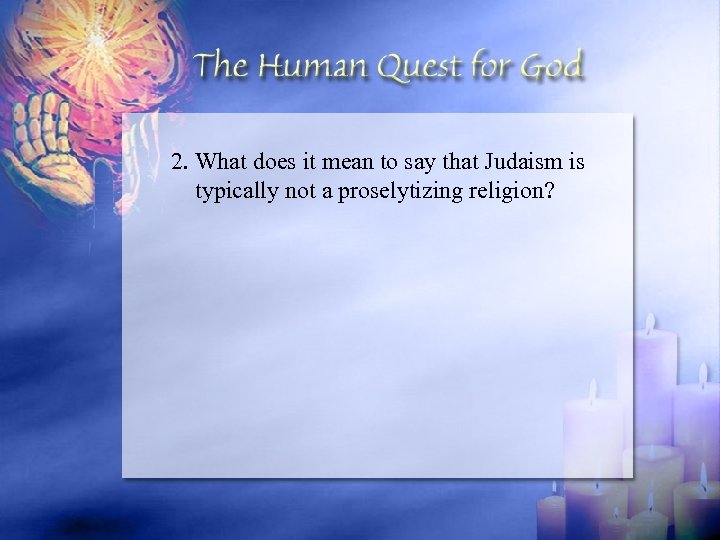 The Human Quest for God

2. What does it mean to say that Judaism is typically not a proselytizing religion?